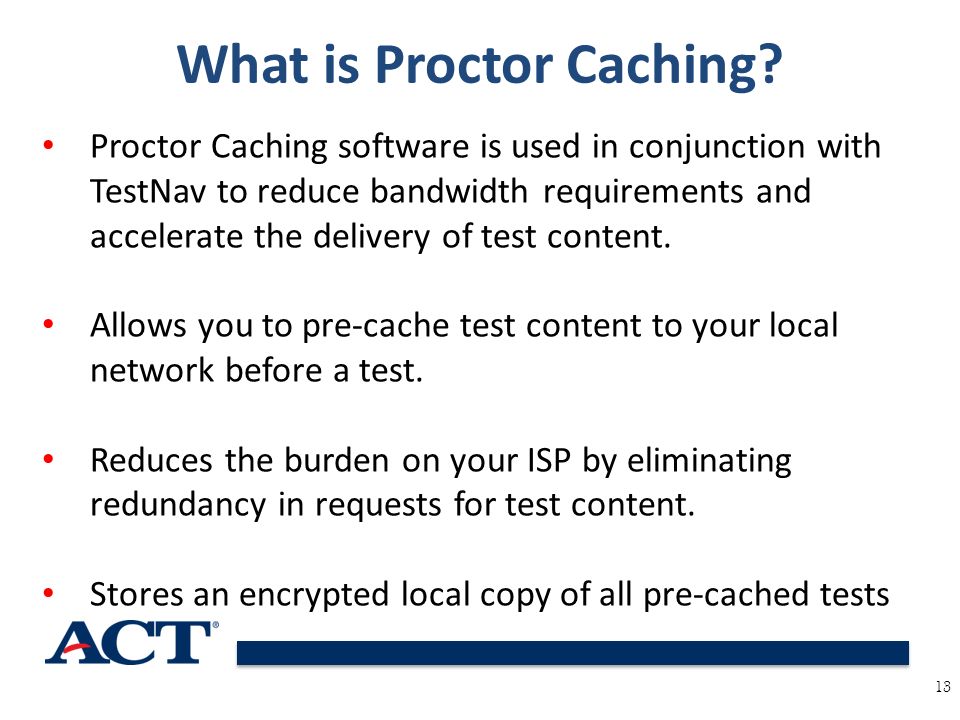 What is Proctor Caching?

• Proctor Caching software is used in conjunction with TestNav to reduce bandwidth requirements and accelerate the delivery of test content.

• Allows you to pre-cache test content to your local network before a test.

• Reduces the burden on your ISP by eliminating redundancy in requests for test content.

• Stores an encrypted local copy of all pre-cached tests

ACT®

18